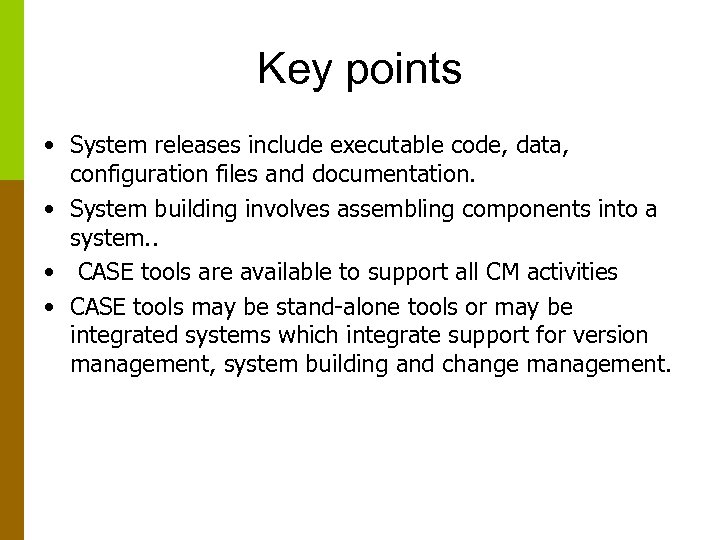 Key points

• System releases include executable code, data, configuration files and documentation.

• System building involves assembling components into a system..

• CASE tools are available to support all CM activities

• CASE tools may be stand-alone tools or may be integrated systems which integrate support for version management, system building and change management.